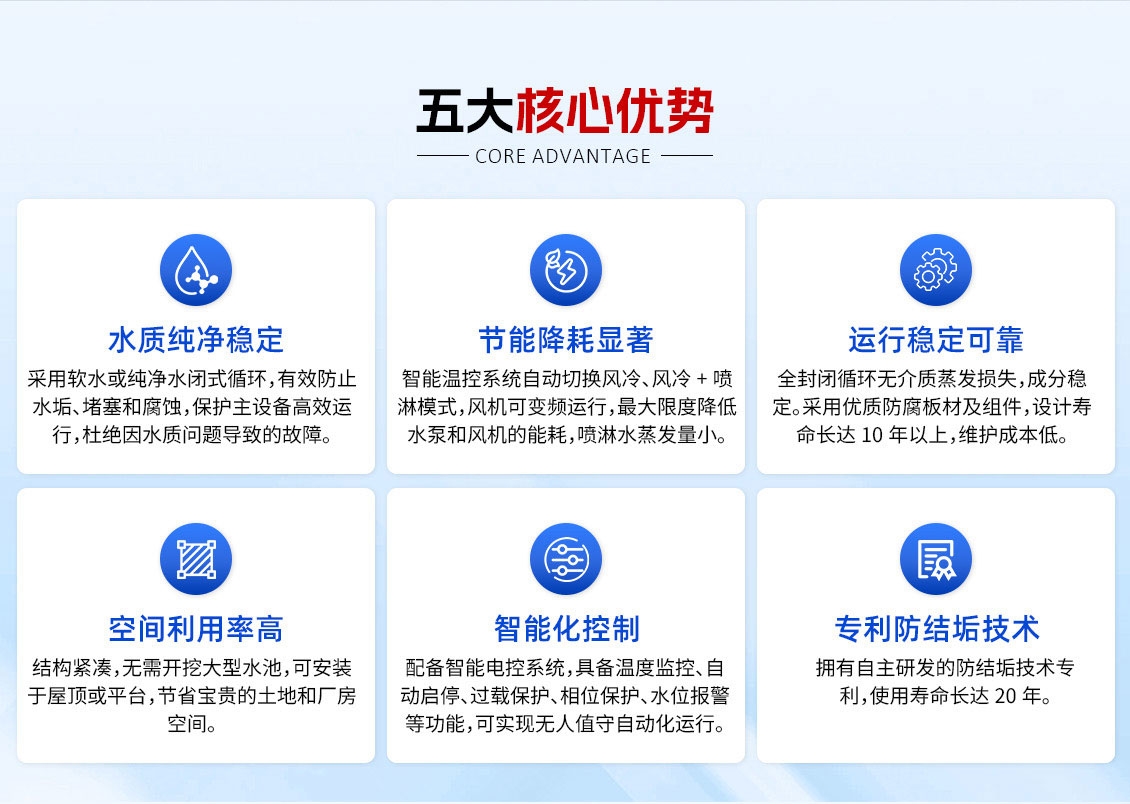 五大核心优势

CORE ADVANTAGE

水质纯净稳定

采用软水或纯净水闭式循环，有效防止水垢、堵塞和腐蚀，保护主设备高效运行，杜绝因水质问题导致的故障。

节能降耗显著

智能温控系统自动切换风冷、风冷 + 喷淋模式，风机可变频运行，最大限度降低水泵和风机的能耗，喷淋水蒸发量小。

运行稳定可靠

全封闭循环无介质蒸发损失，成分稳定。采用优质防腐板材及组件，设计寿命长达 10 年以上，维护成本低。

空间利用率高

结构紧凑，无需开挖大型水池，可安装于屋顶或平台，节省宝贵的土地和厂房空间。

智能化控制

配备智能电控系统，具备温度监控、自动启停、过载保护、相位保护、水位报警等功能，可实现无人值守自动化运行。

专利防结垢技术

拥有自主研发的防结垢技术专利，使用寿命长达 20 年。